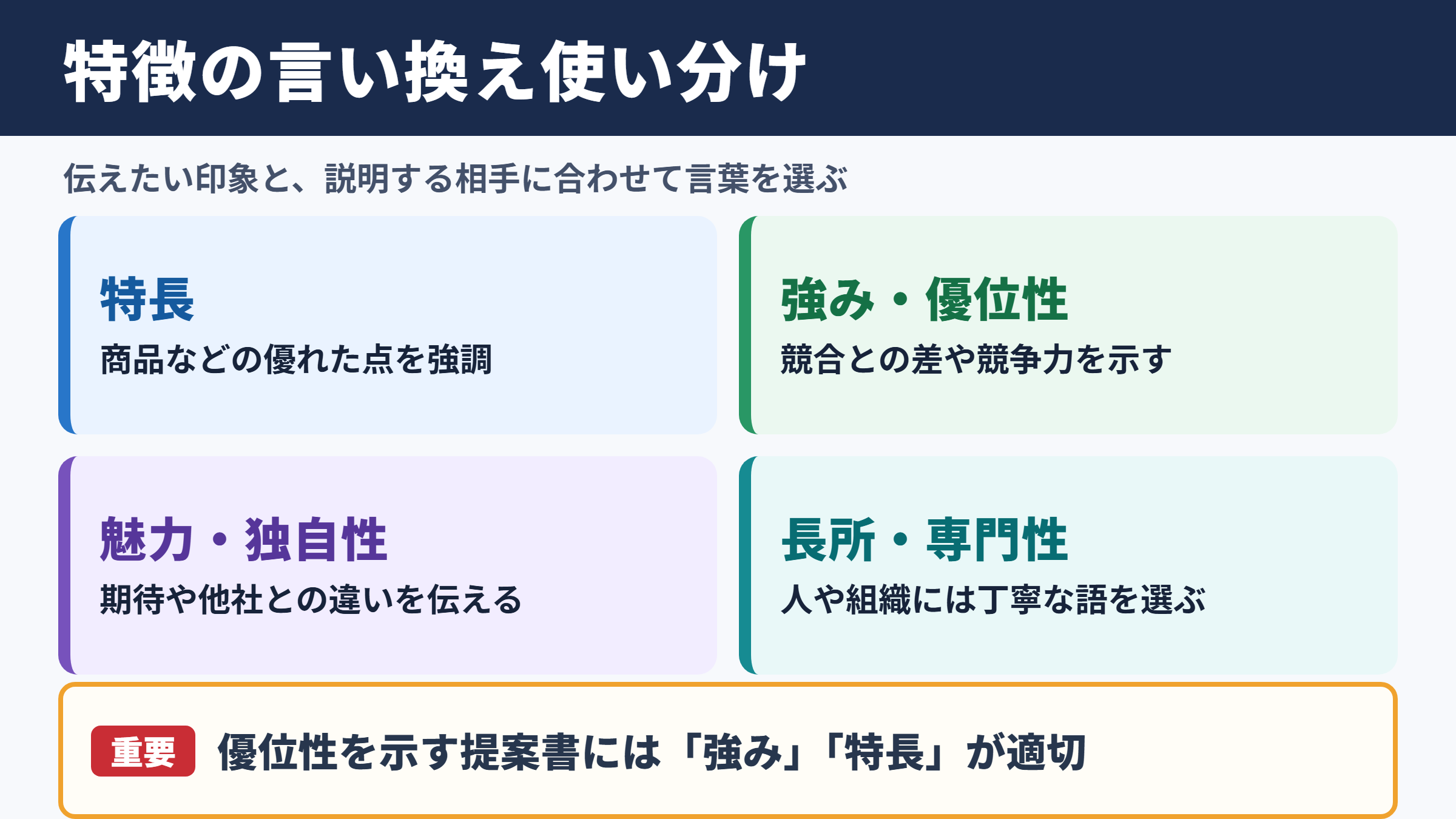 特徴の言い換え使い分け

伝えたい印象と、説明する相手に合わせて言葉を選ぶ

特長

商品などの優れた点を強調

強み・優位性

競合との差や競争力を示す

魅力・独自性

期待や他社との違いを伝える

長所・専門性

人や組織には丁寧な語を選ぶ

重要 優位性を示す提案書には「強み」「特長」が適切